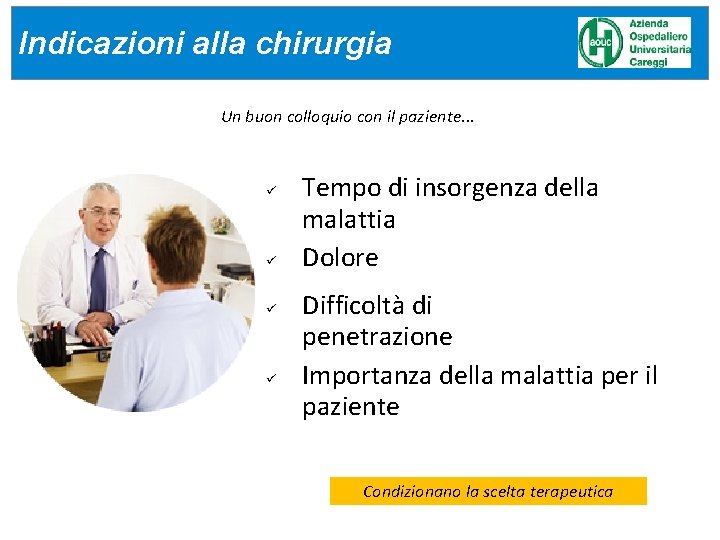 Indicazioni alla chirurgia

AOUC
Azienda
Ospedaliero
Universitaria
Careggi

Un buon colloquio con il paziente…

✓ Tempo di insorgenza della malattia
✓ Dolore
✓ Difficoltà di penetrazione
✓ Importanza della malattia per il paziente

Condizionano la scelta terapeutica